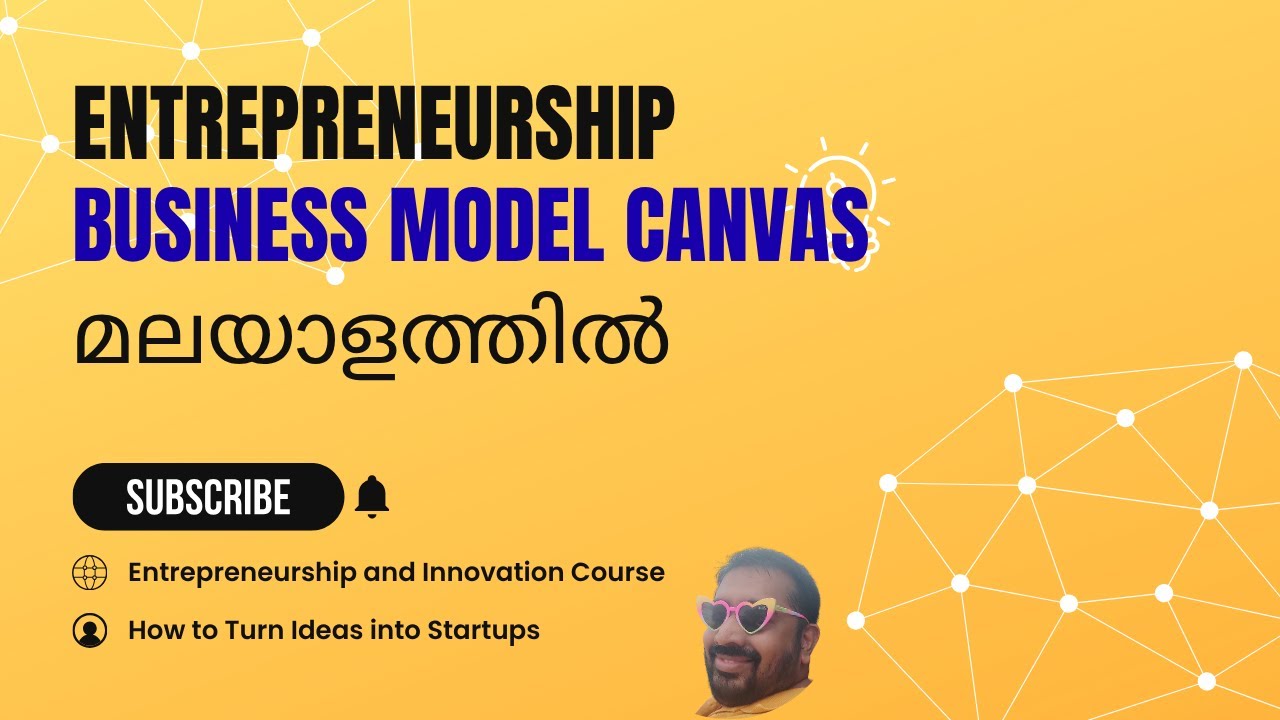 ENTREPRENEURSHIP
BUSINESS MODEL CANVAS
മലയാളത്തിൽ

SUBSCRIBE

Entrepreneurship and Innovation Course

How to Turn Ideas into Startups